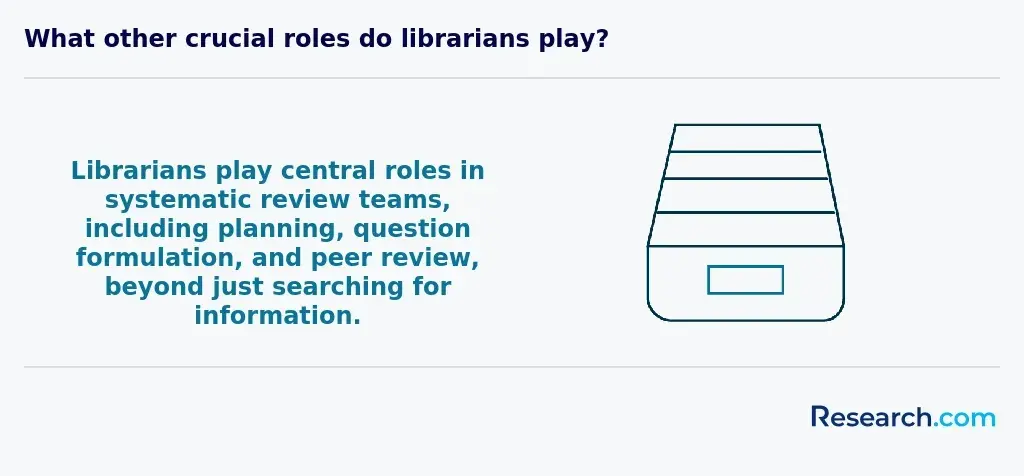 What other crucial roles do librarians play?

Librarians play central roles in systematic review teams, including planning, question formulation, and peer review, beyond just searching for information.

Research.com